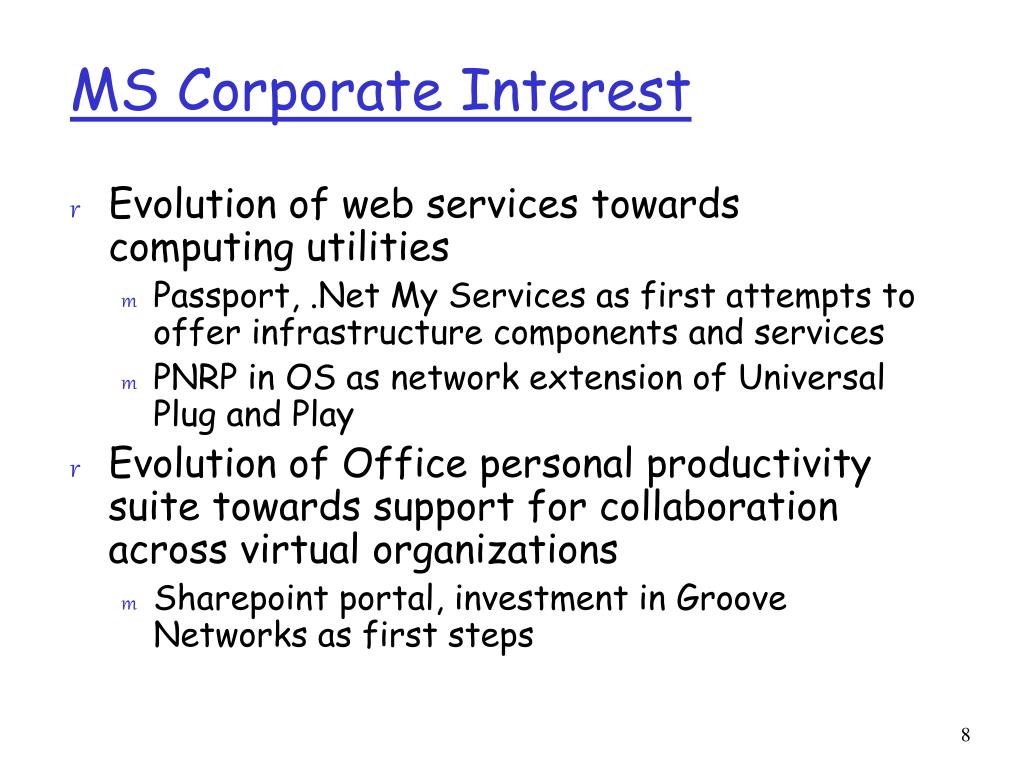 MS Corporate Interest

r Evolution of web services towards computing utilities

m Passport, .Net My Services as first attempts to offer infrastructure components and services

m PNRP in OS as network extension of Universal Plug and Play

r Evolution of Office personal productivity suite towards support for collaboration across virtual organizations

m Sharepoint portal, investment in Groove Networks as first steps

8